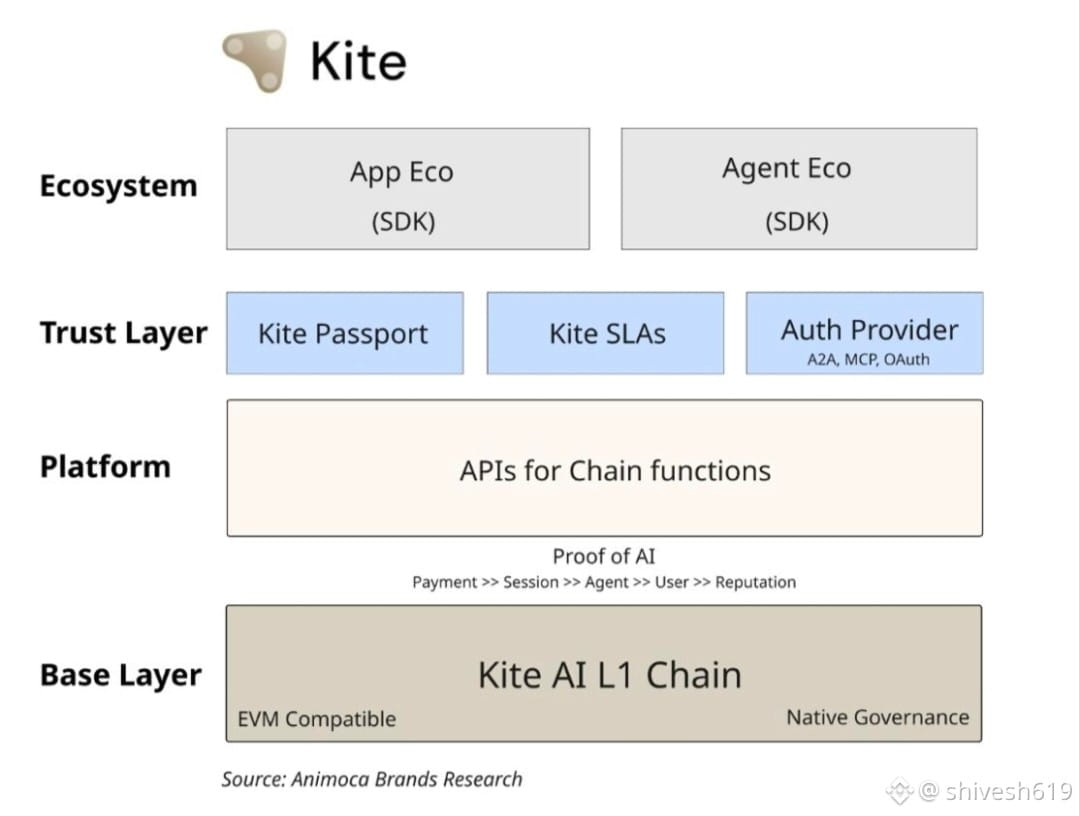 Kite

Ecosystem

App Eco
(SDK)

Agent Eco
(SDK)

Trust Layer

Kite Passport

Kite SLAs

Auth Provider
A2A, MCP, OAuth

Platform

APIs for Chain functions

Proof of AI
Payment >> Session >> Agent >> User >> Reputation

Base Layer

Kite AI L1 Chain

EVM Compatible

Native Governance

Source: Animoca Brands Research

@ shivesh619